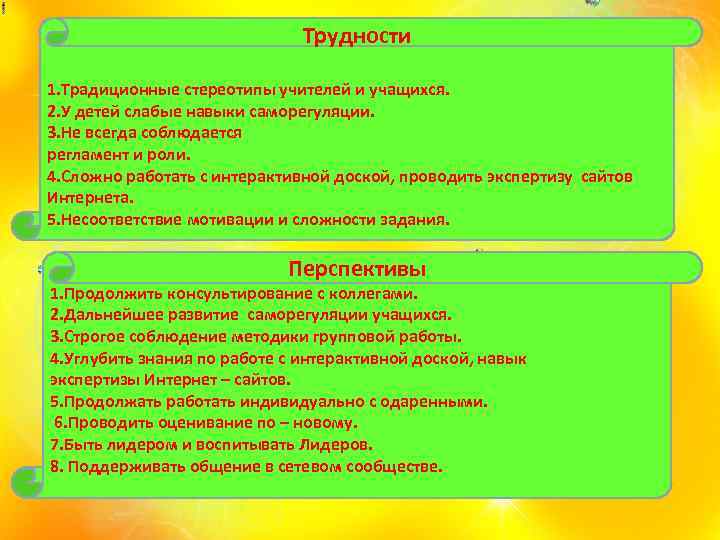 Трудности

1.Традиционные стереотипы учителей и учащихся.
2.У детей слабые навыки саморегуляции.
3.Не всегда соблюдается
регламент и роли.
4.Сложно работать с интерактивной доской, проводить экспертизу сайтов Интернета.
5.Несоответствие мотивации и сложности задания.

Перспективы
1.Продолжить консультирование с коллегами.
2.Дальнейшее развитие саморегуляции учащихся.
3.Строгое соблюдение методики групповой работы.
4.Углубить знания по работе с интерактивной доской, навык экспертизы Интернет – сайтов.
5.Продолжать работать индивидуально с одаренными.
6.Проводить оценивание по – новому.
7.Быть лидером и воспитывать Лидеров.
8. Поддерживать общение в сетевом сообществе.